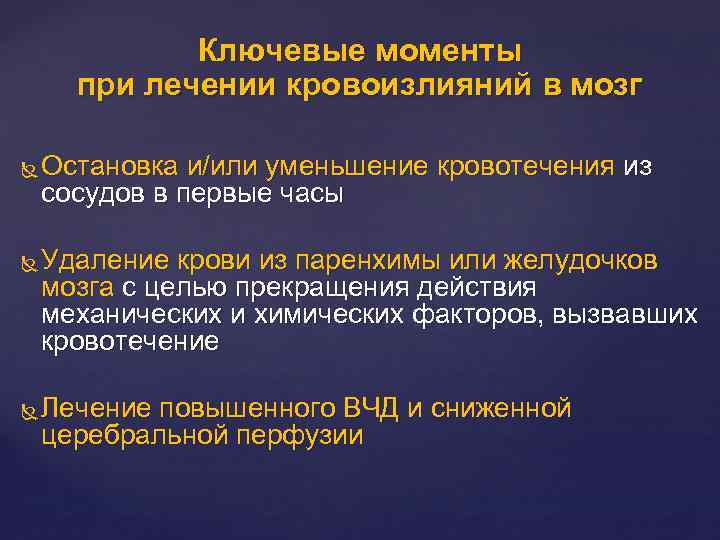 Ключевые моменты
при лечении кровоизлияний в мозг

Остановка и/или уменьшение кровотечения из сосудов в первые часы

Удаление крови из паренхимы или желудочков мозга с целью прекращения действия механических и химических факторов, вызвавших кровотечение

Лечение повышенного ВЧД и сниженной церебральной перфузии